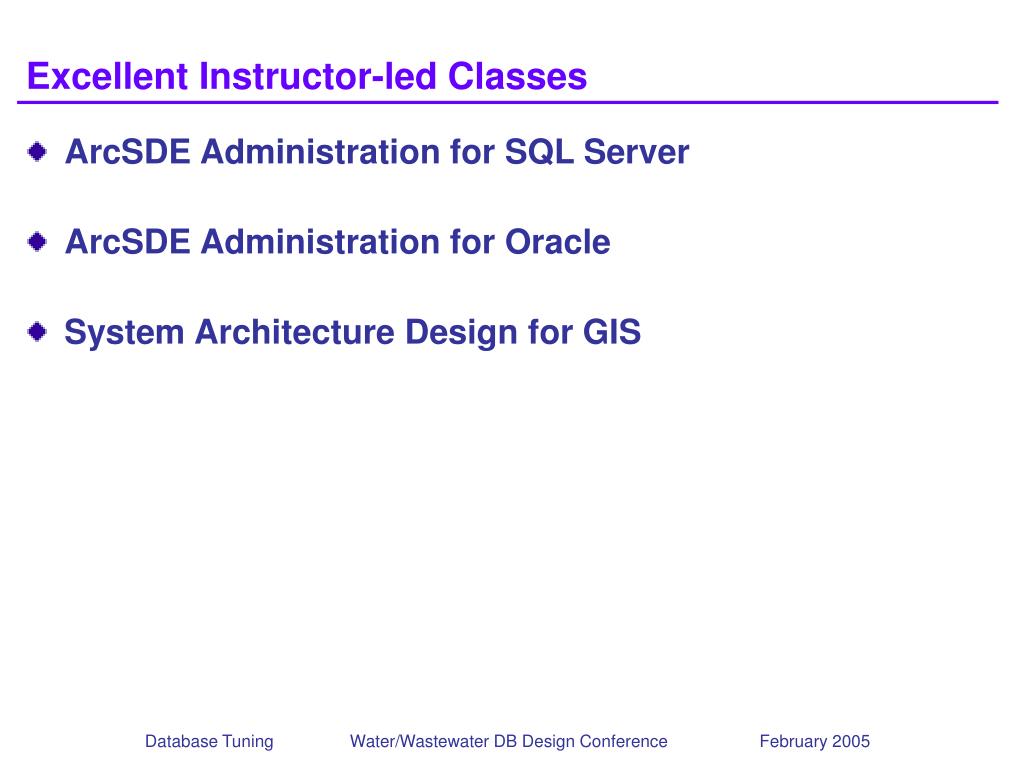 Excellent Instructor-led Classes

ArcSDE Administration for SQL Server

ArcSDE Administration for Oracle

System Architecture Design for GIS

Database Tuning Water/Wastewater DB Design Conference February 2005